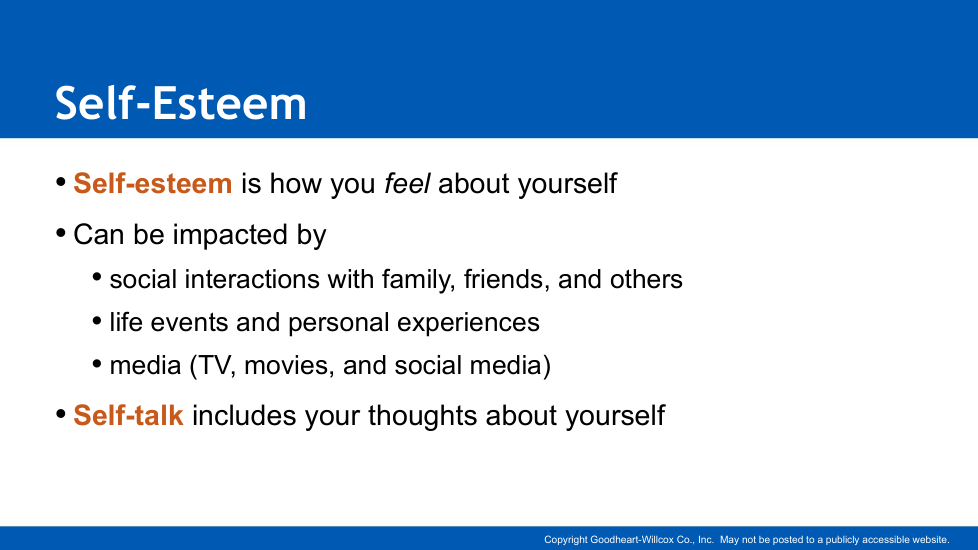 Self-Esteem

• Self-esteem is how you feel about yourself

• Can be impacted by

• social interactions with family, friends, and others

• life events and personal experiences

• media (TV, movies, and social media)

• Self-talk includes your thoughts about yourself

Copyright Goodheart-Willcox Co., Inc. May not be posted to a publicly accessible website.